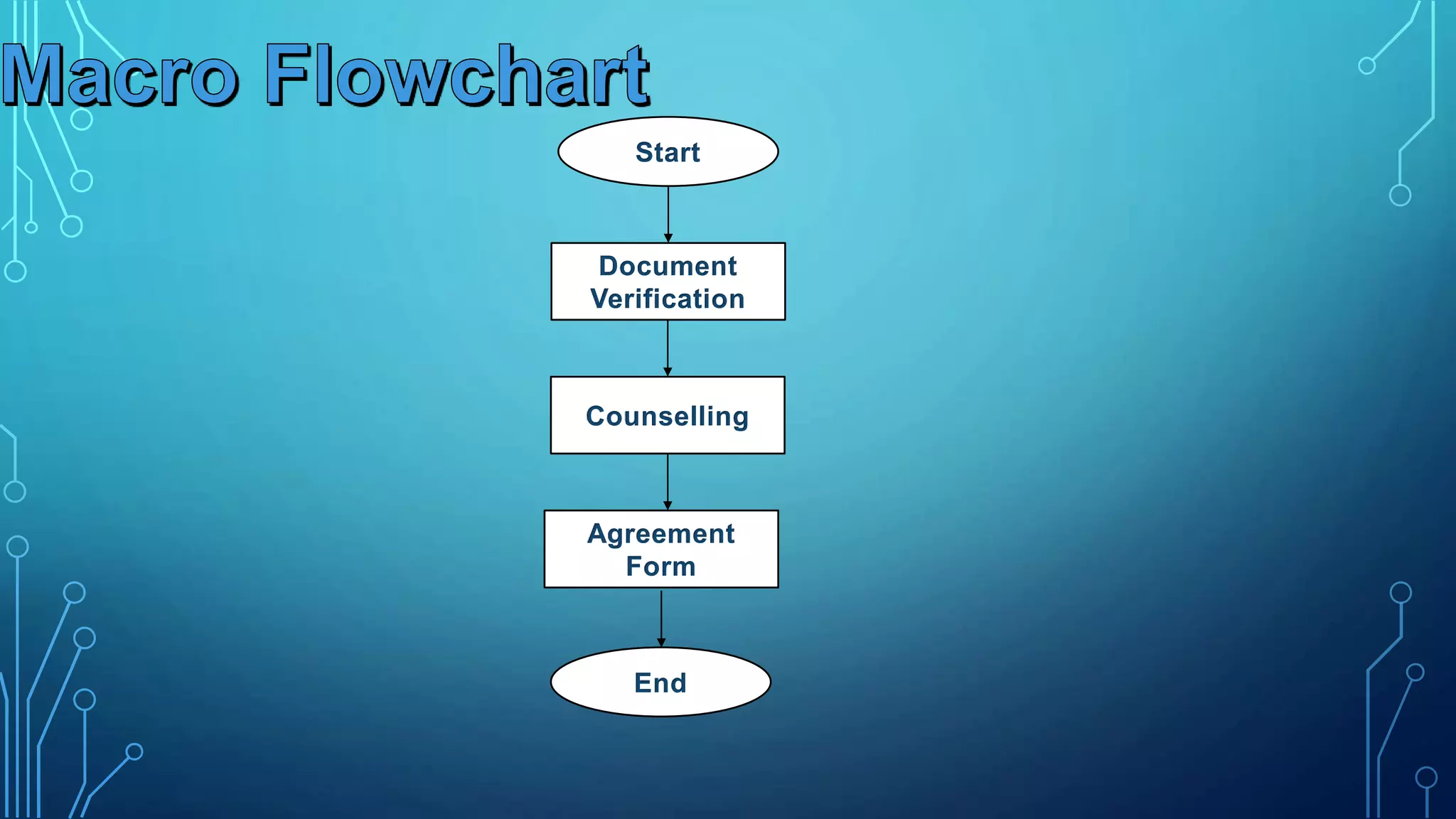 Macro Flowchart

Start

Document Verification

Counselling

Agreement Form

End